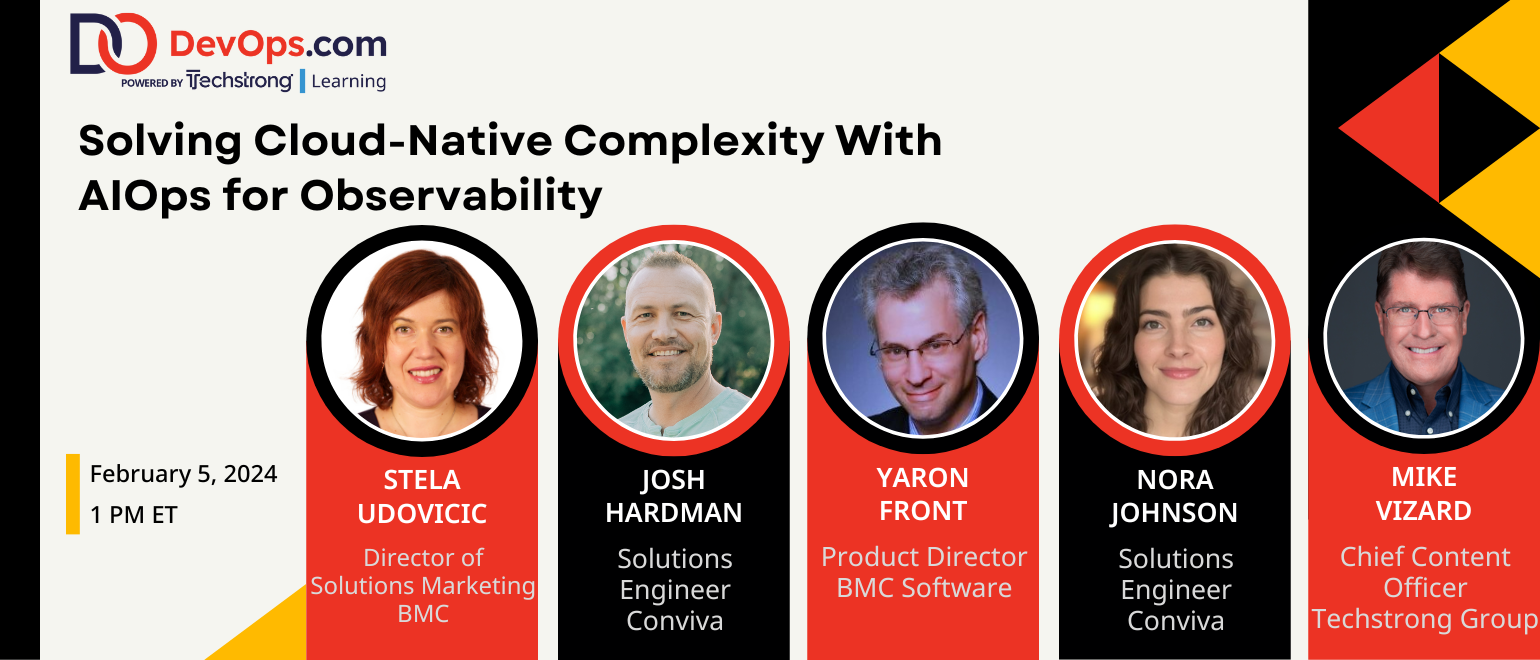 DevOps.com
POWERED BY Techstrong | Learning

Solving Cloud-Native Complexity With AIOps for Observability

February 5, 2024
1 PM ET

STELA UDOVICIC
Director of Solutions Marketing BMC

JOSH HARDMAN
Solutions Engineer Conviva

YARON FRONT
Product Director BMC Software

NORA JOHNSON
Solutions Engineer Conviva

MIKE VIZARD
Chief Content Officer Techstrong Group